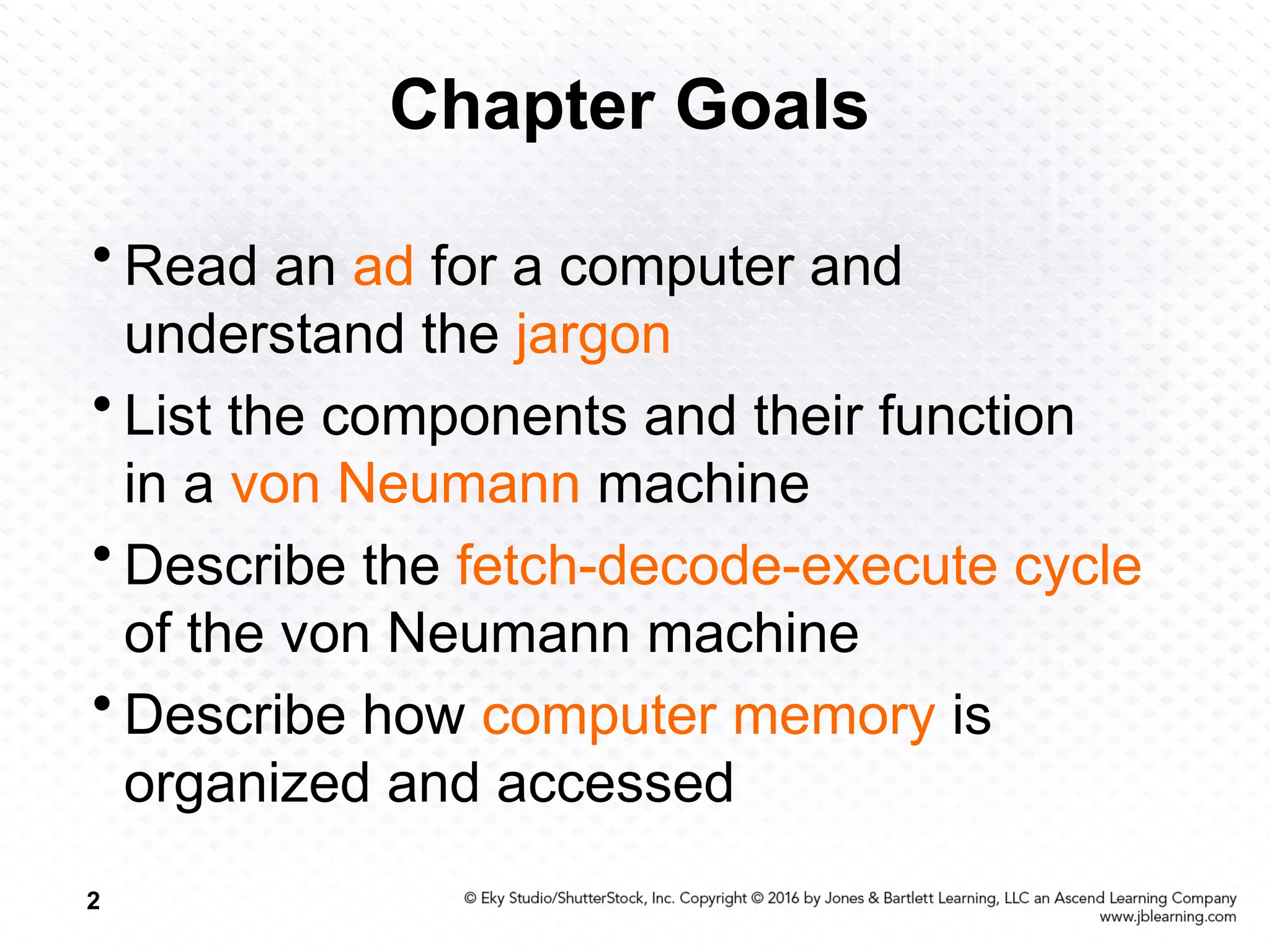 Chapter Goals

• Read an ad for a computer and understand the jargon

• List the components and their function in a von Neumann machine

• Describe the fetch-decode-execute cycle of the von Neumann machine

• Describe how computer memory is organized and accessed

2

© Eky Studio/ShutterStock, Inc. Copyright © 2016 by Jones & Bartlett Learning, LLC an Ascend Learning Company
www.jblearning.com